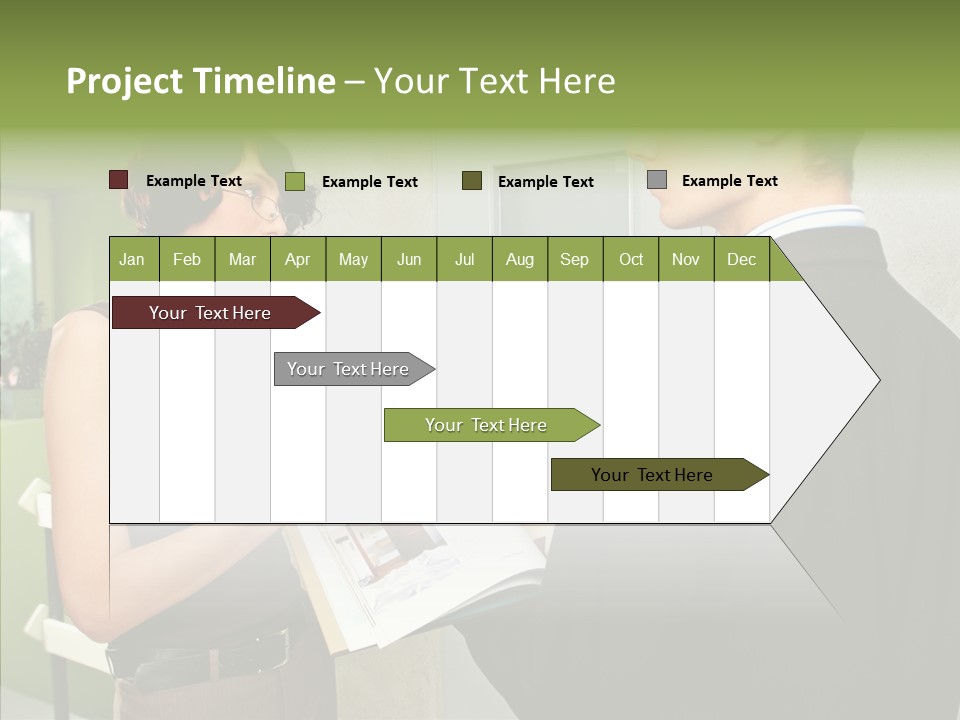 Project Timeline – Your Text Here

Example Text
Example Text
Example Text
Example Text

| Jan | Feb | Mar | Apr | May | Jun | Jul | Aug | Sep | Oct | Nov | Dec |
|---|---|---|---|---|---|---|---|---|---|---|---|

Your Text Here
Your Text Here
Your Text Here
Your Text Here